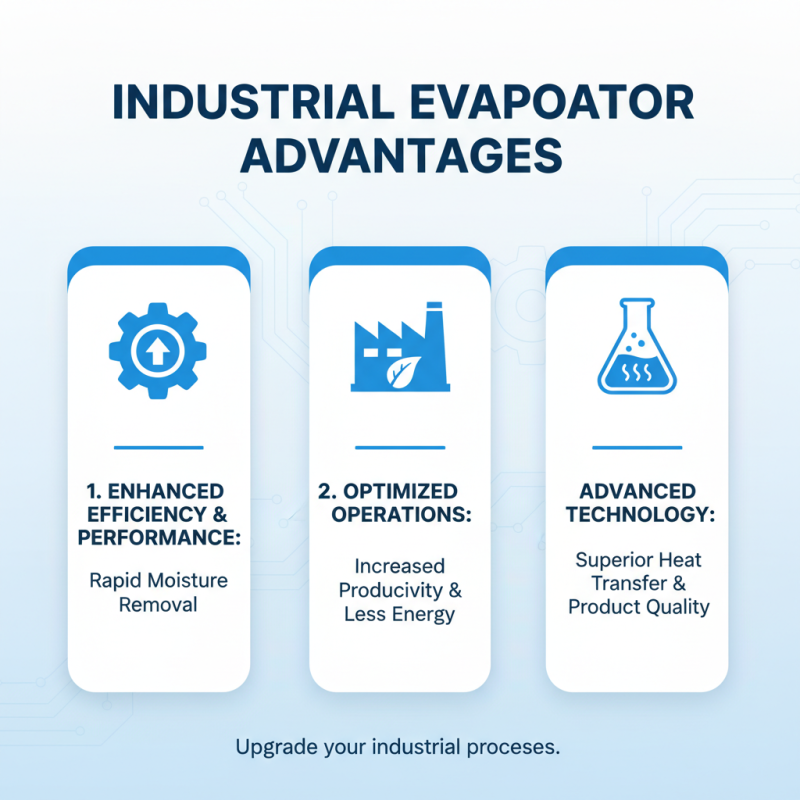 INDUSTRIAL EVAPOATOR ADVANTAGES

1. ENHANCED EFFICIENCY & PERFORMANCE:

Rapid Moisture Removal

2. OPTIMIZED OPERATIONS:

Increased Producivity & Less Energy

ADVANCED TECHNOLOGY:

Superior Heat Transfer & Product Quality

Upgrade your industrial proceses.